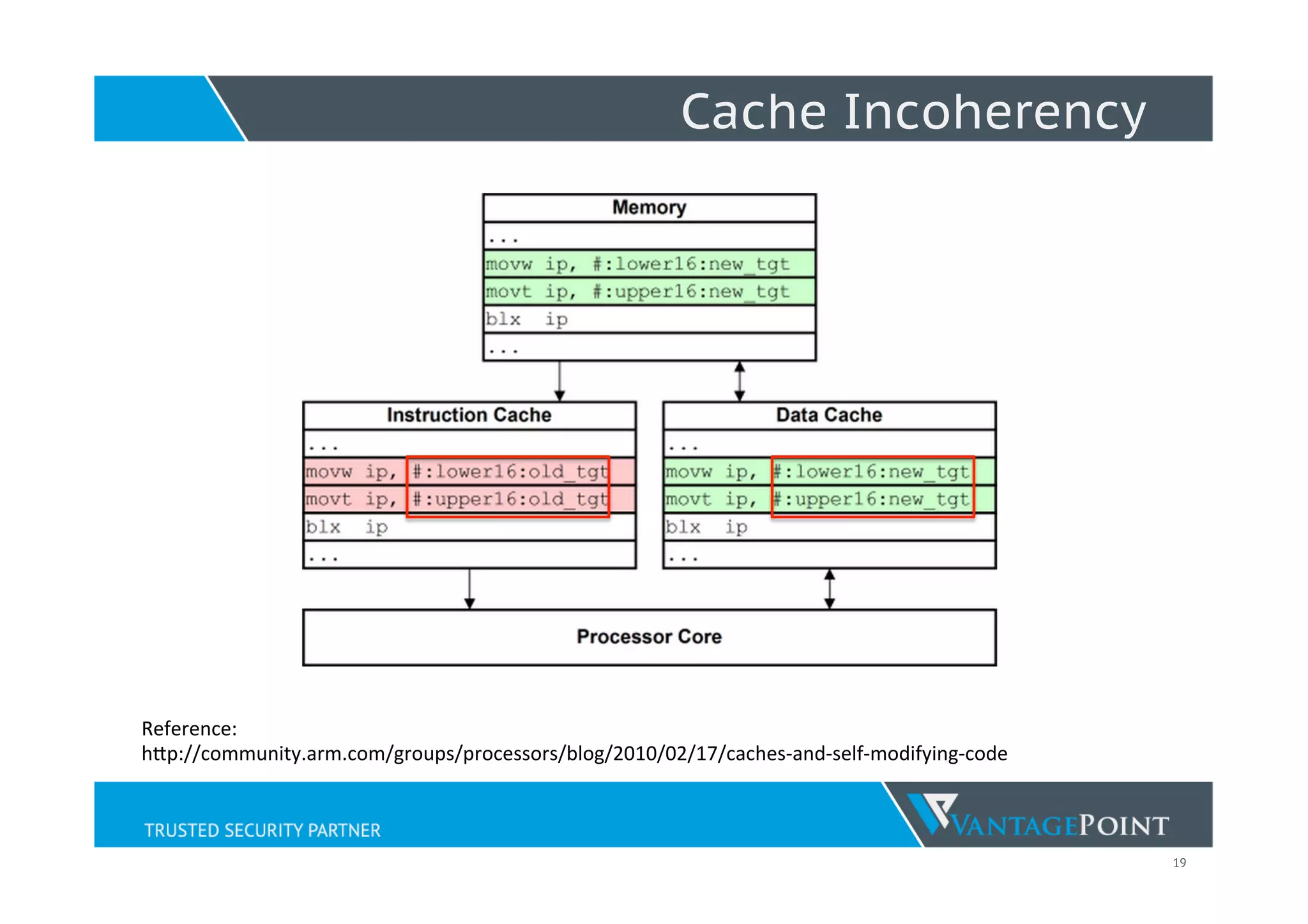 Cache Incoherency

Memory
...
movw ip, #:lower16:new_tgt
movt ip, #:upper16:new_tgt
blx ip
...

Instruction Cache
...
movw ip, #:lower16:old_tgt
movt ip, #:upper16:old_tgt
blx ip
...

Data Cache
...
movw ip, #:lower16:new_tgt
movt ip, #:upper16:new_tgt
blx ip
...

Processor Core

Reference:
http://community.arm.com/groups/processors/blog/2010/02/17/caches-and-self-modifying-code

TRUSTED SECURITY PARTNER

VANTAGEPOINT

19